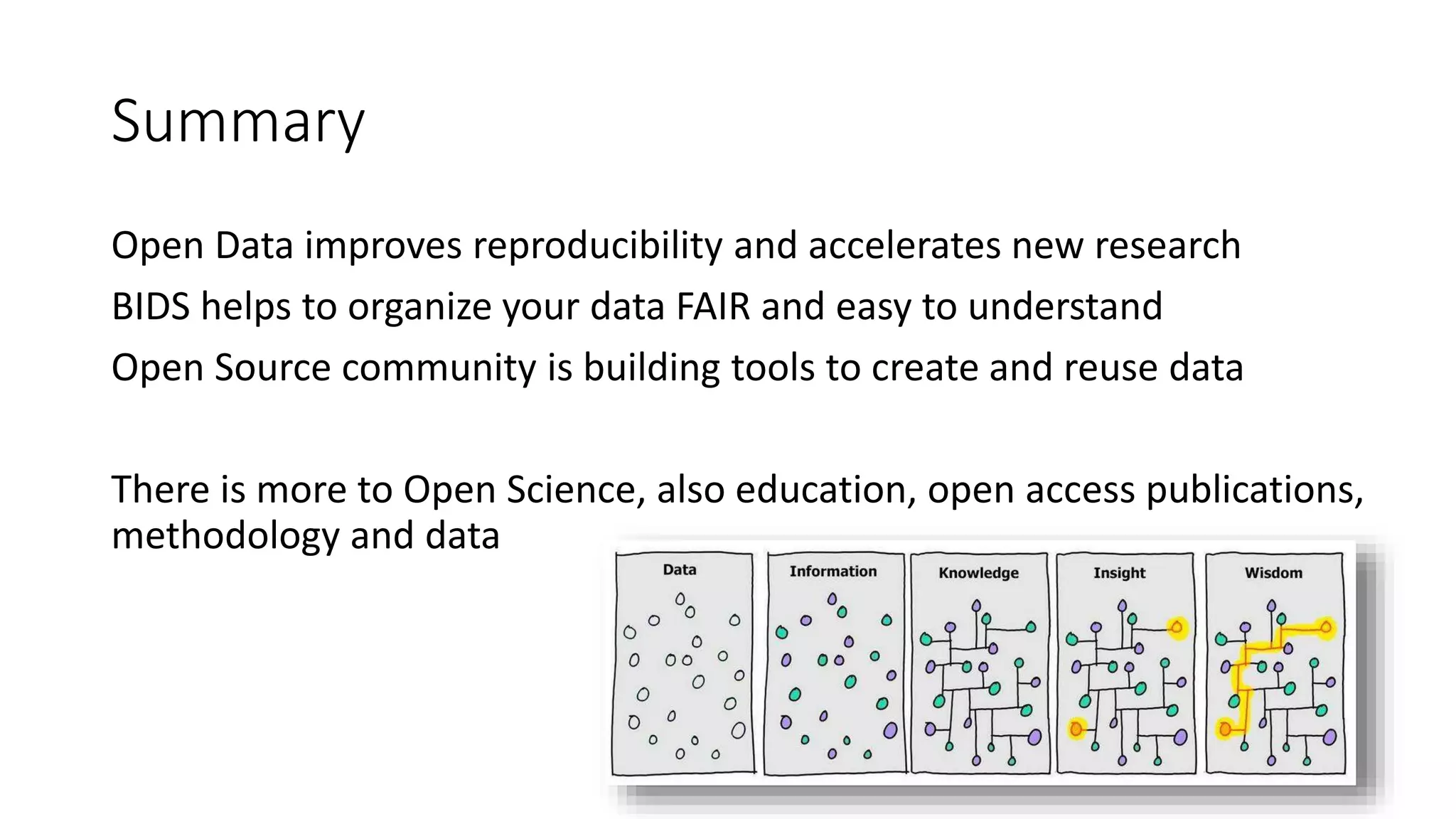 Summary

Open Data improves reproducibility and accelerates new research

BIDS helps to organize your data FAIR and easy to understand

Open Source community is building tools to create and reuse data

There is more to Open Science, also education, open access publications, methodology and data

Data

Information

Knowledge

Insight

Wisdom